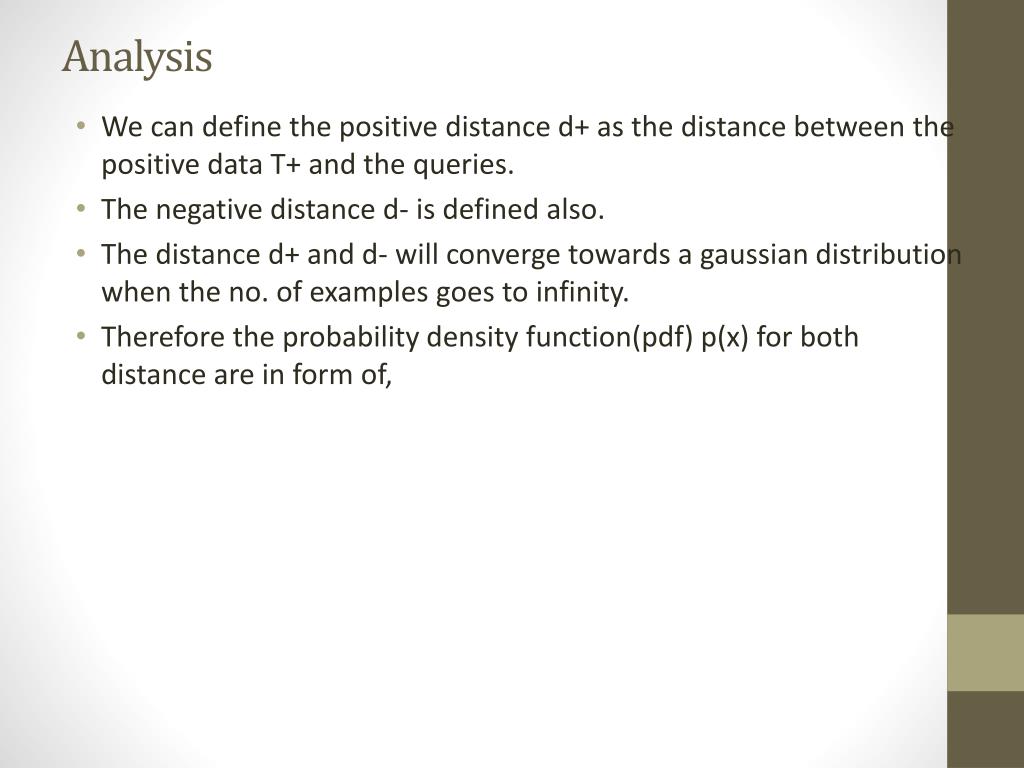 Analysis

• We can define the positive distance d+ as the distance between the positive data T+ and the queries.
• The negative distance d- is defined also.
• The distance d+ and d- will converge towards a gaussian distribution when the no. of examples goes to infinity.
• Therefore the probability density function(pdf) p(x) for both distance are in form of,